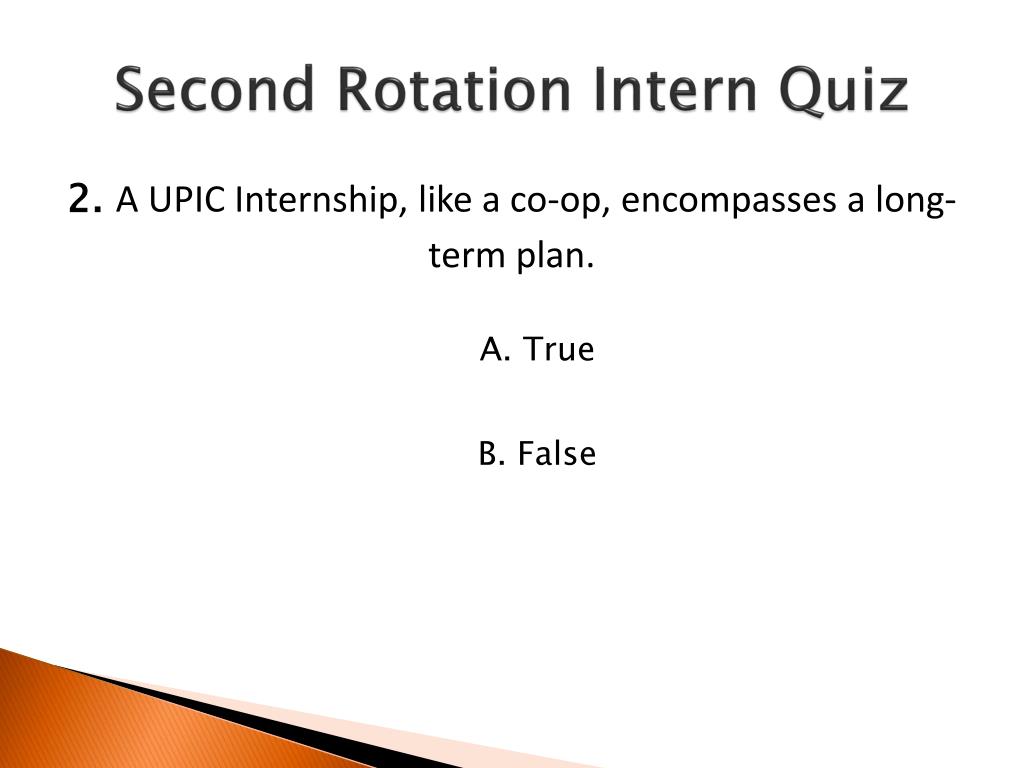 Second Rotation Intern Quiz

2. A UPIC Internship, like a co-op, encompasses a long-term plan.

A. True

B. False